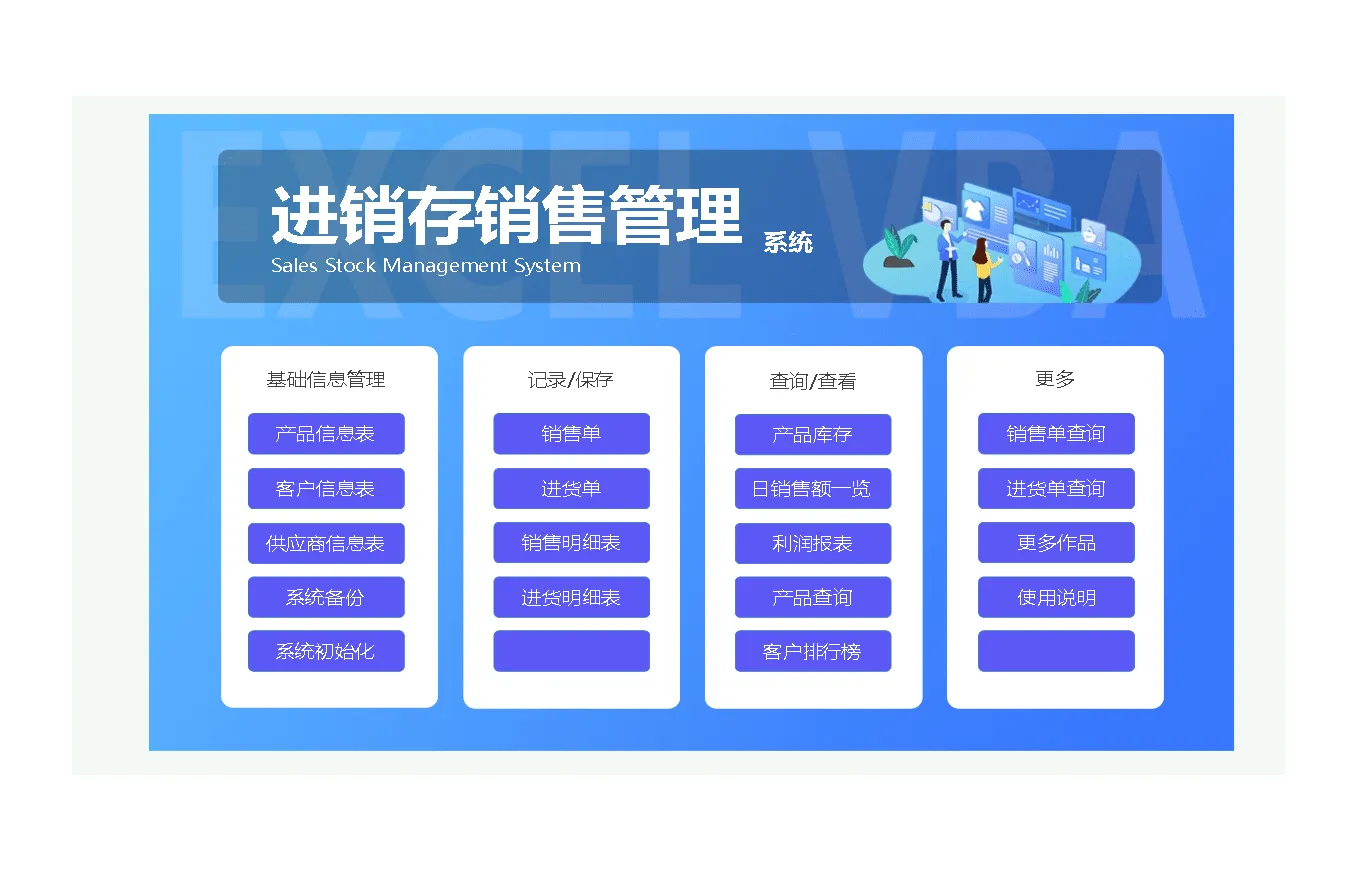 EXCEL VBA

进销存销售管理 系统
Sales Stock Management System

基础信息管理
产品信息表
客户信息表
供应商信息表
系统备份
系统初始化

记录/保存
销售单
进货单
销售明细表
进货明细表

查询/查看
产品库存
日销售额一览
利润报表
产品查询
客户排行榜

更多
销售单查询
进货单查询
更多作品
使用说明